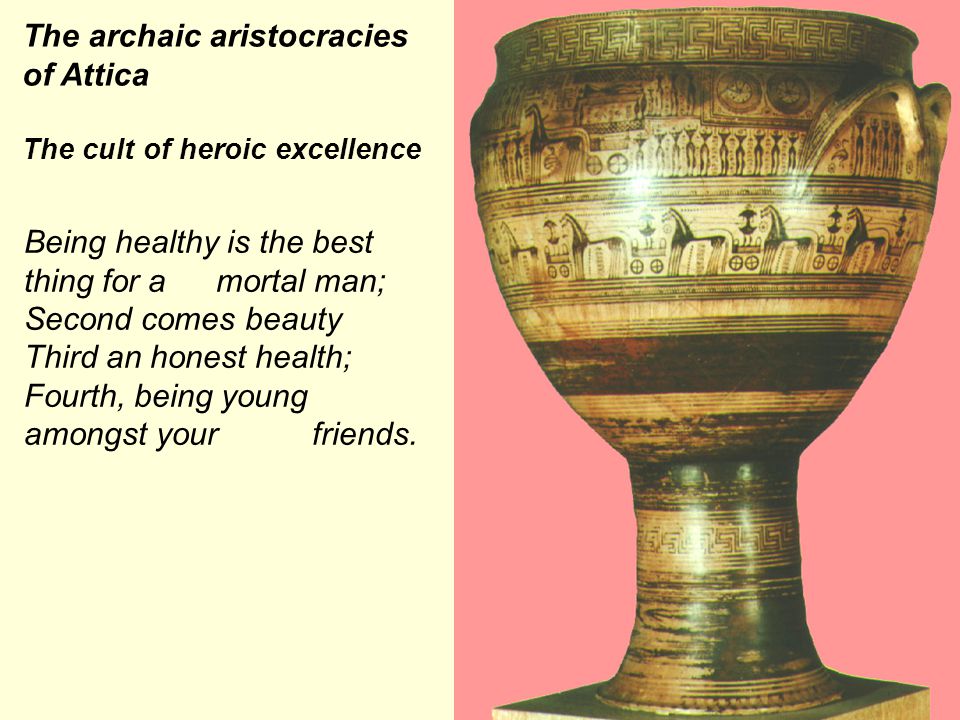 The archaic aristocracies of Attica

The cult of heroic excellence

Being healthy is the best thing for a mortal man;
Second comes beauty
Third an honest health;
Fourth, being young amongst your friends.